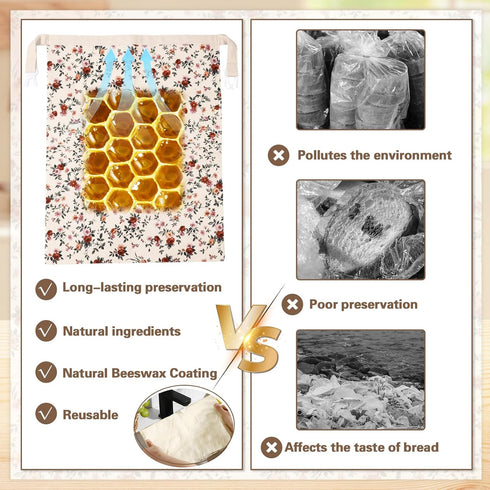 Long-lasting preservation

Natural ingredients

Natural Beeswax Coating

Reusable

VS

Pollutes the environment

Poor preservation

Affects the taste of bread